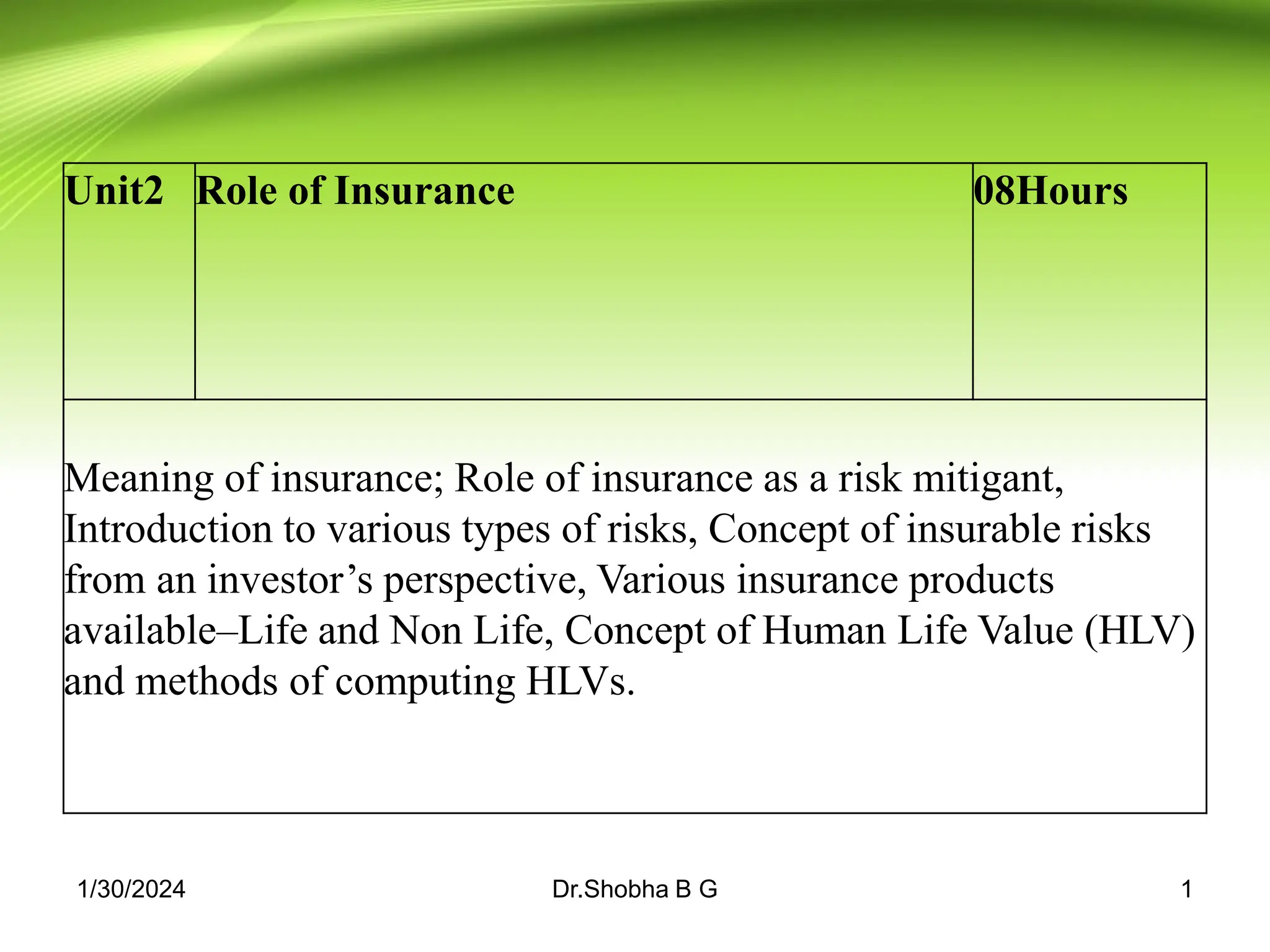 | Unit2 | Role of Insurance | 08Hours |
|---|---|---|
| Meaning of insurance; Role of insurance as a risk mitigant, Introduction to various types of risks, Concept of insurable risks from an investor’s perspective, Various insurance products available–Life and Non Life, Concept of Human Life Value (HLV) and methods of computing HLVs. | | |

1/30/2024 Dr.Shobha B G 1